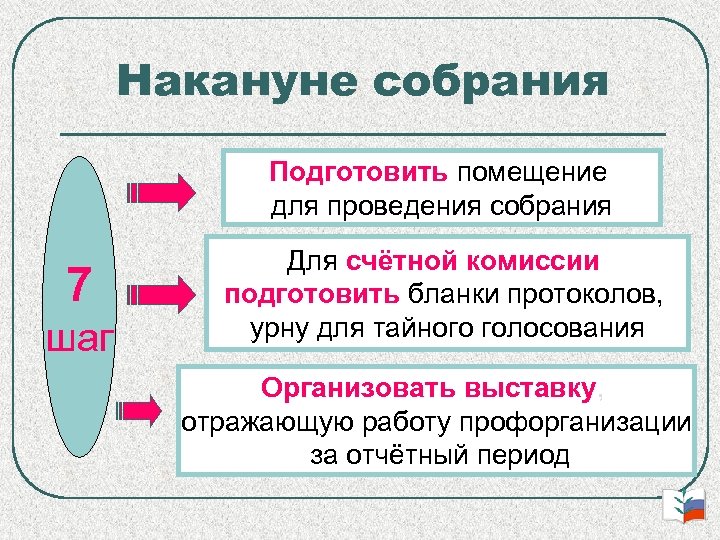 Накануне собрания

7 шаг

Подготовить помещение для проведения собрания

Для счётной комиссии подготовить бланки протоколов, урну для тайного голосования

Организовать выставку, отражающую работу профорганизации за отчётный период